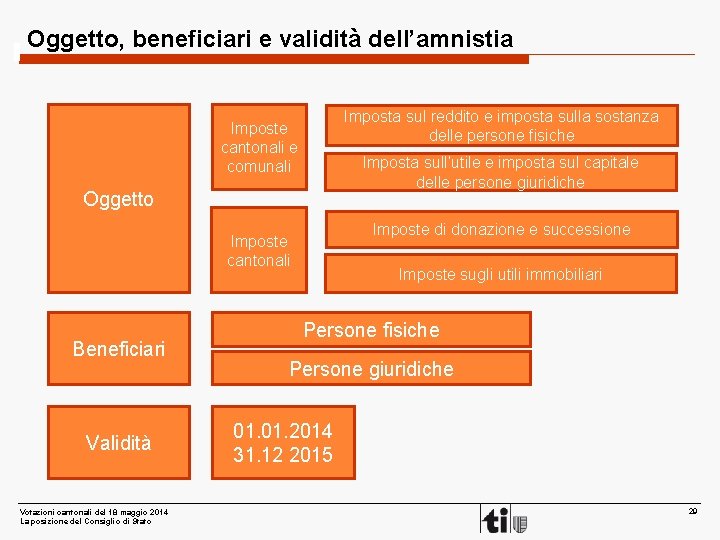 Oggetto, beneficiari e validità dell'amnistia

Oggetto

Imposte cantonali e comunali

Imposta sul reddito e imposta sulla sostanza delle persone fisiche

Imposta sull'utile e imposta sul capitale delle persone giuridiche

Imposte cantonali

Imposte di donazione e successione

Imposte sugli utili immobiliari

Beneficiari

Persone fisiche

Persone giuridiche

Validità

01.01.2014
31.12 2015

Votazioni cantonali del 18 maggio 2014
La posizione del Consiglio di Stato

ti

29